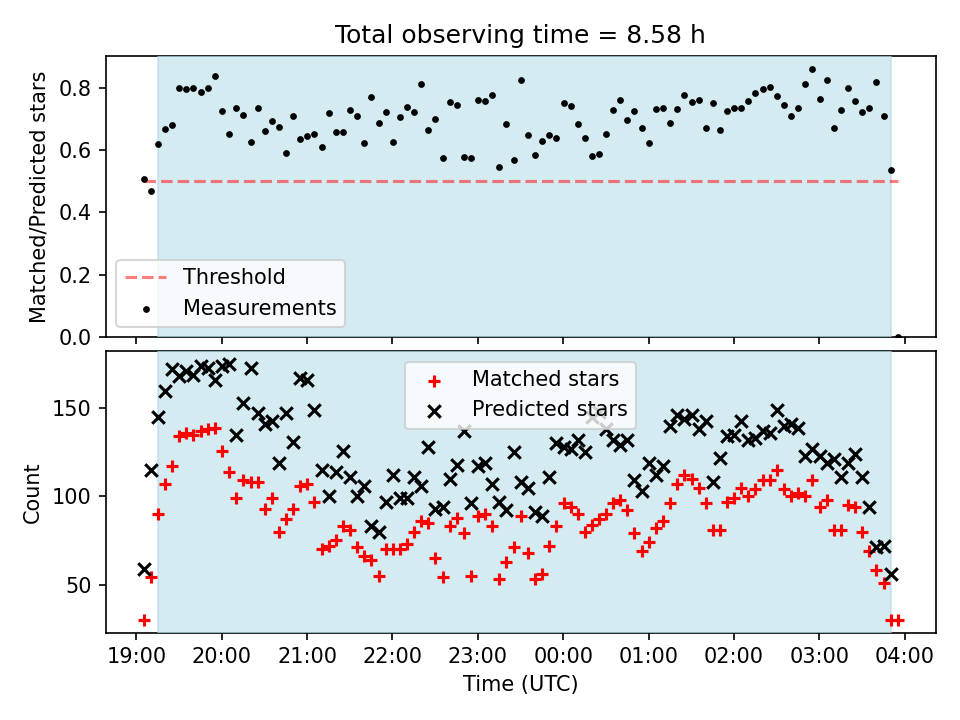 Total observing time = 8.58 h

Matched/Predicted stars

0.8
0.6
0.4
0.2
0.0

Threshold
Measurements

Count

150
100
50

Matched stars
Predicted stars

19:00 20:00 21:00 22:00 23:00 00:00 01:00 02:00 03:00 04:00

Time (UTC)